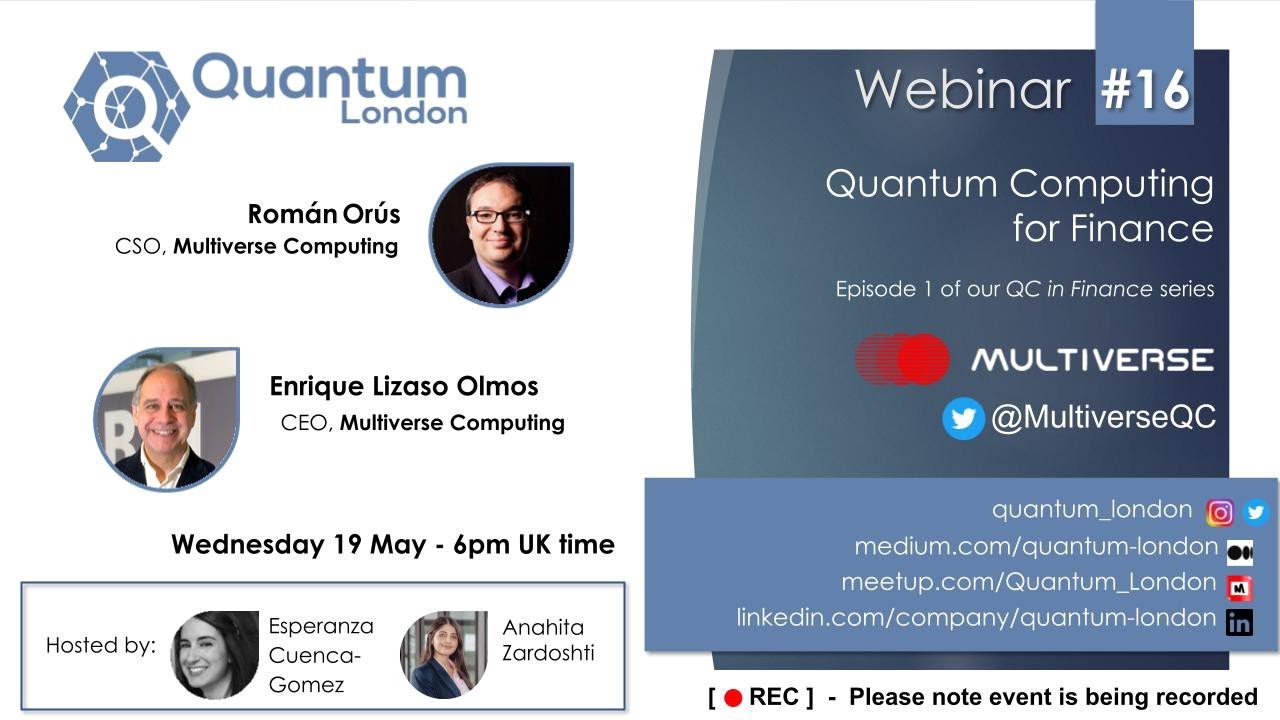 Quantum London

Román Orús
CSO, Multiverse Computing

Enrique Lizaso Olmos
CEO, Multiverse Computing

Wednesday 19 May - 6pm UK time

Hosted by: Esperanza Cuenca-Gomez Anahita Zardoshti

Webinar #16

Quantum Computing for Finance

Episode 1 of our QC in Finance series

MULTIVERSE

@MultiverseQC

quantum_london
medium.com/quantum-london
meetup.com/Quantum_London
linkedin.com/company/quantum-london

[ REC ] - Please note event is being recorded